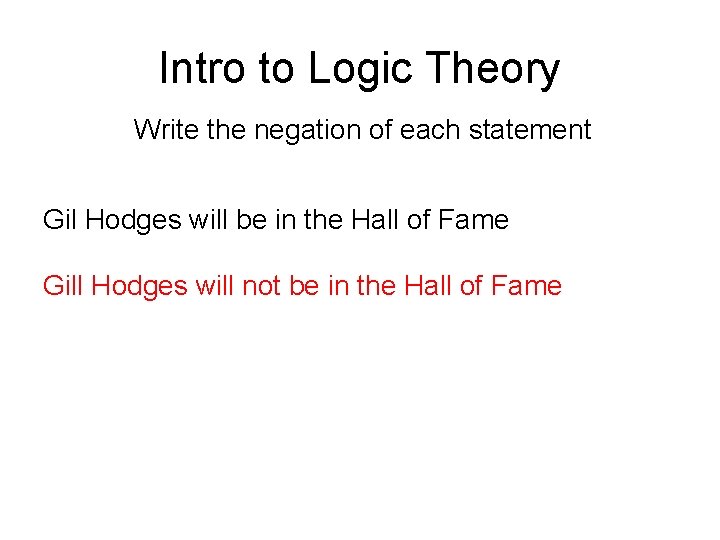 Intro to Logic Theory

Write the negation of each statement

Gil Hodges will be in the Hall of Fame

Gill Hodges will not be in the Hall of Fame